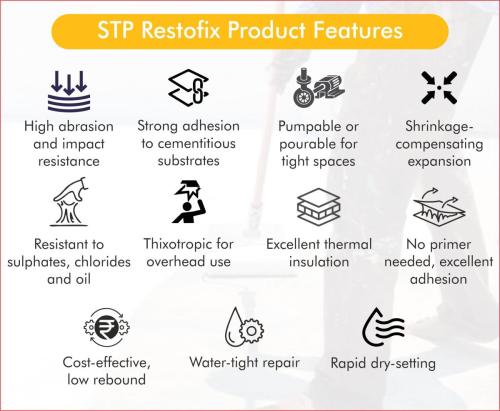 STP Restofix Product Features

High abrasion and impact resistance

Strong adhesion to cementitious substrates

Pumpable or pourable for tight spaces

Shrinkage-compensating expansion

Resistant to sulphates, chlorides and oil

Thixotropic for overhead use

Excellent thermal insulation

No primer needed, excellent adhesion

Cost-effective, low rebound

Water-tight repair

Rapid dry-setting